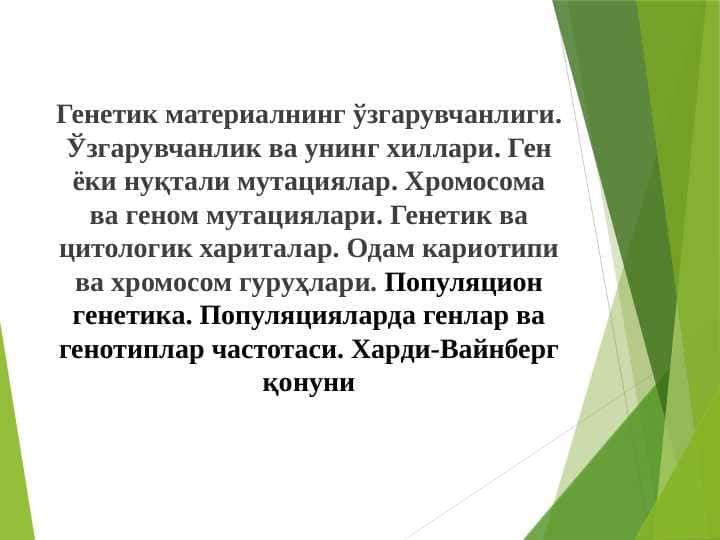 Генетик материалнинг ўзгарувчанлиги. Ўзгарувчанлик ва унинг хиллари. Ген ёки нуқтали мутациялар. Хромосома ва геном мутациялари. Генетик ва цитологик хариталар. Одам кариотипи ва хромосом гуруҳлари. Популяцион генетика. Популяцияларда генлар ва генотиплар частотаси. Харди-Вайнберг қонуни